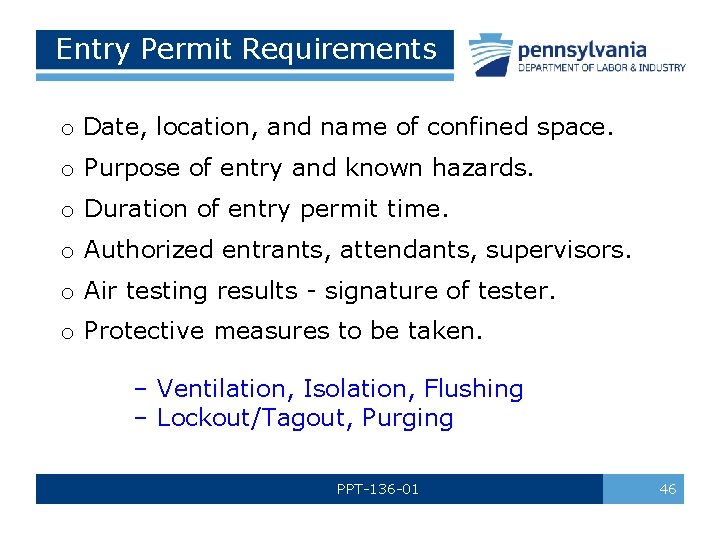 Entry Permit Requirements

pennsylvania
DEPARTMENT OF LABOR & INDUSTRY

o Date, location, and name of confined space.
o Purpose of entry and known hazards.
o Duration of entry permit time.
o Authorized entrants, attendants, supervisors.
o Air testing results - signature of tester.
o Protective measures to be taken.

– Ventilation, Isolation, Flushing
– Lockout/Tagout, Purging

PPT-136-01

46